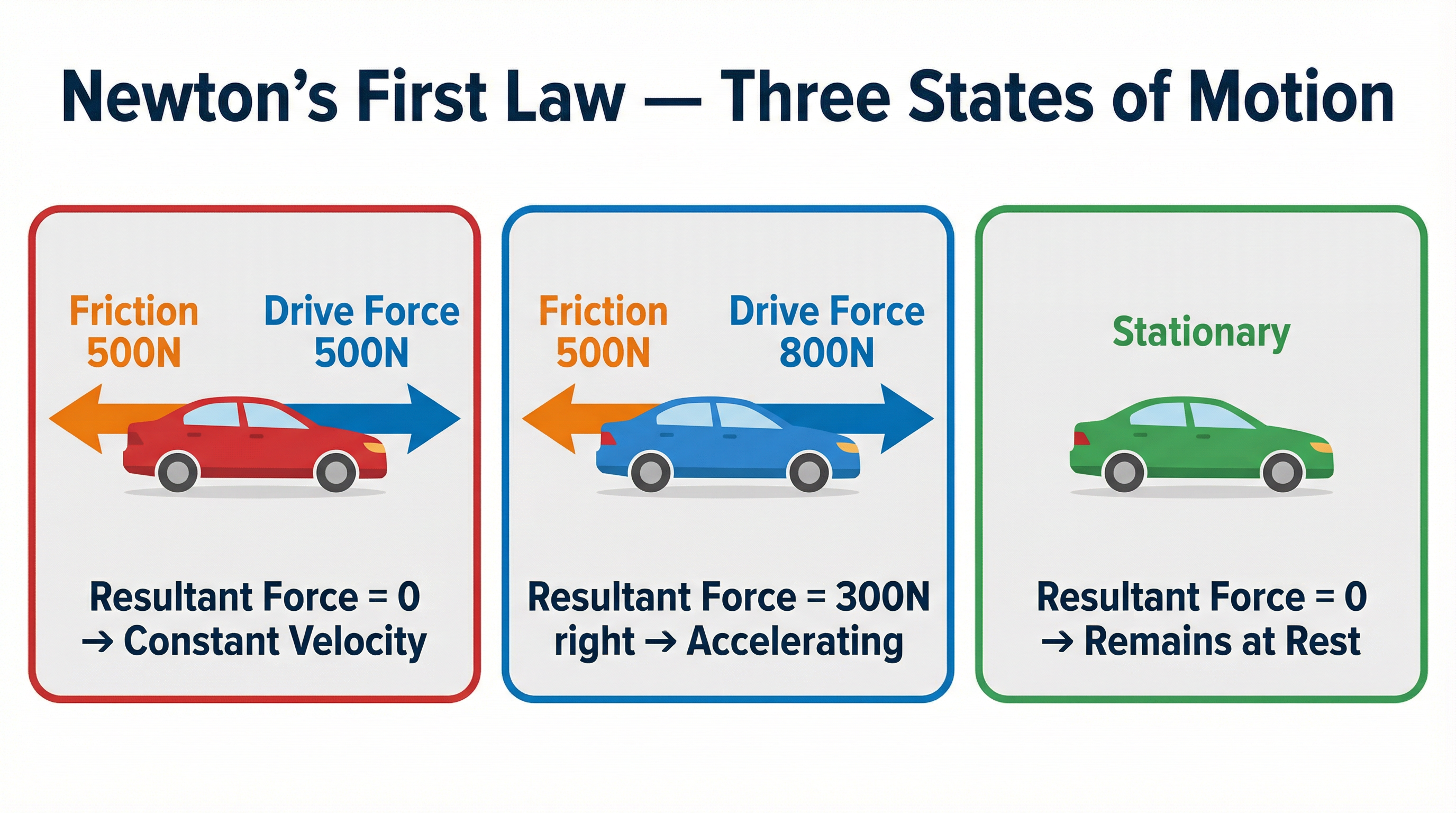 Newton's First Law — Three States of Motion

Friction 500N

Drive Force 500N

Resultant Force = 0 → Constant Velocity

Friction 500N

Drive Force 800N

Resultant Force = 300N right → Accelerating

Stationary

Resultant Force = 0 → Remains at Rest